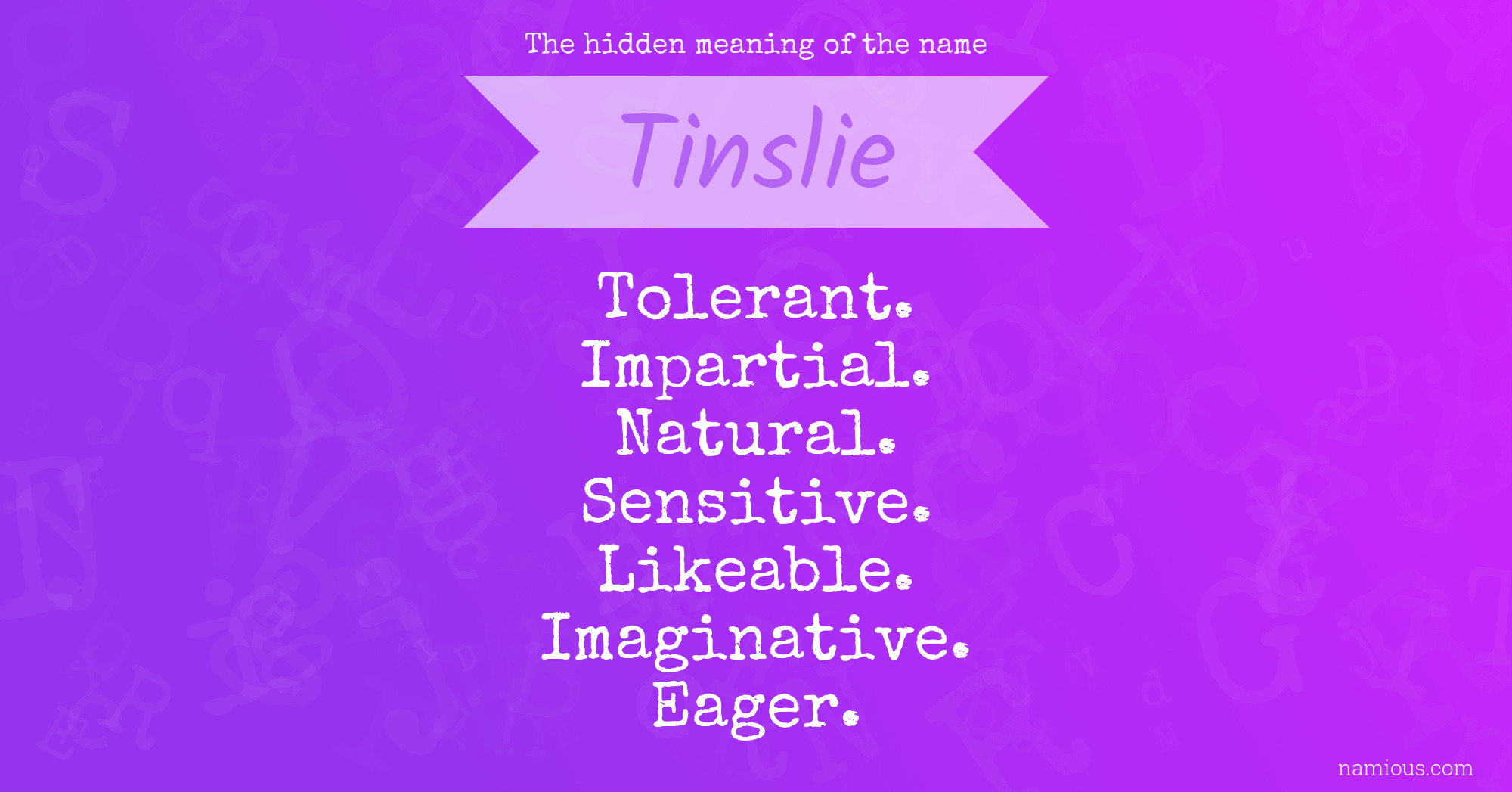 The hidden meaning of the name

Tinslie

Tolerant.
Impartial.
Natural.
Sensitive.
Likeable.
Imaginative.
Eager.

namious.com